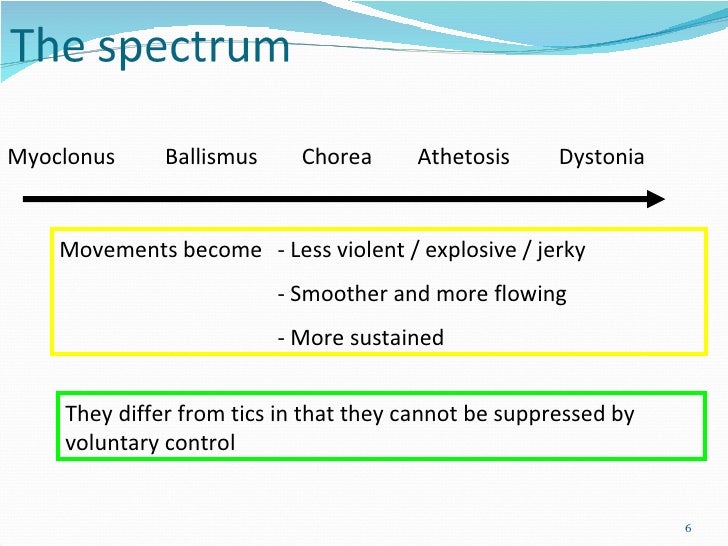 The spectrum

Myoclonus Ballismus Chorea Athetosis Dystonia

Movements become - Less violent / explosive / jerky
- Smoother and more flowing
- More sustained

They differ from tics in that they cannot be suppressed by voluntary control

6